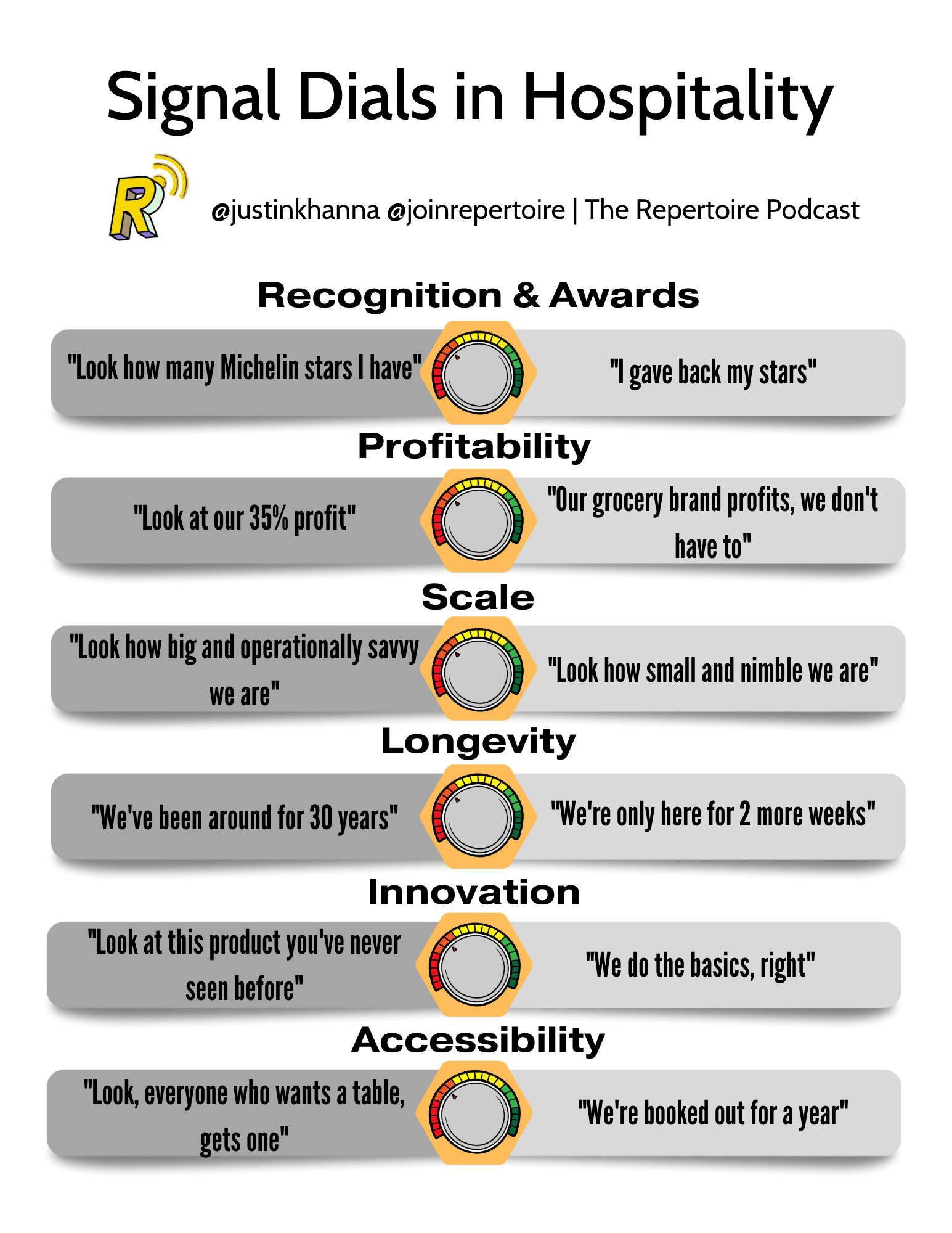 Signal Dials in Hospitality

R

@justinkhanna @joinrepertoire | The Repertoire Podcast

Recognition & Awards

"Look how many Michelin stars I have"

"I gave back my stars"

Profitability

"Look at our 35% profit"

"Our grocery brand profits, we don't have to"

Scale

"Look how big and operationally savvy we are"

"Look how small and nimble we are"

Longevity

"We've been around for 30 years"

"We're only here for 2 more weeks"

Innovation

"Look at this product you've never seen before"

"We do the basics, right"

Accessibility

"Look, everyone who wants a table, gets one"

"We're booked out for a year"